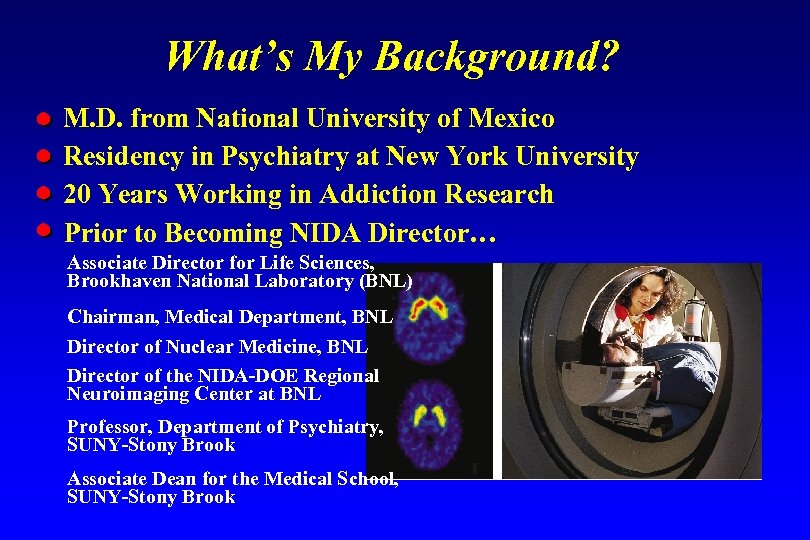 What's My Background?

M.D. from National University of Mexico
Residency in Psychiatry at New York University
20 Years Working in Addiction Research
Prior to Becoming NIDA Director…

Associate Director for Life Sciences, Brookhaven National Laboratory (BNL)

Chairman, Medical Department, BNL

Director of Nuclear Medicine, BNL

Director of the NIDA-DOE Regional Neuroimaging Center at BNL

Professor, Department of Psychiatry, SUNY-Stony Brook

Associate Dean for the Medical School, SUNY-Stony Brook